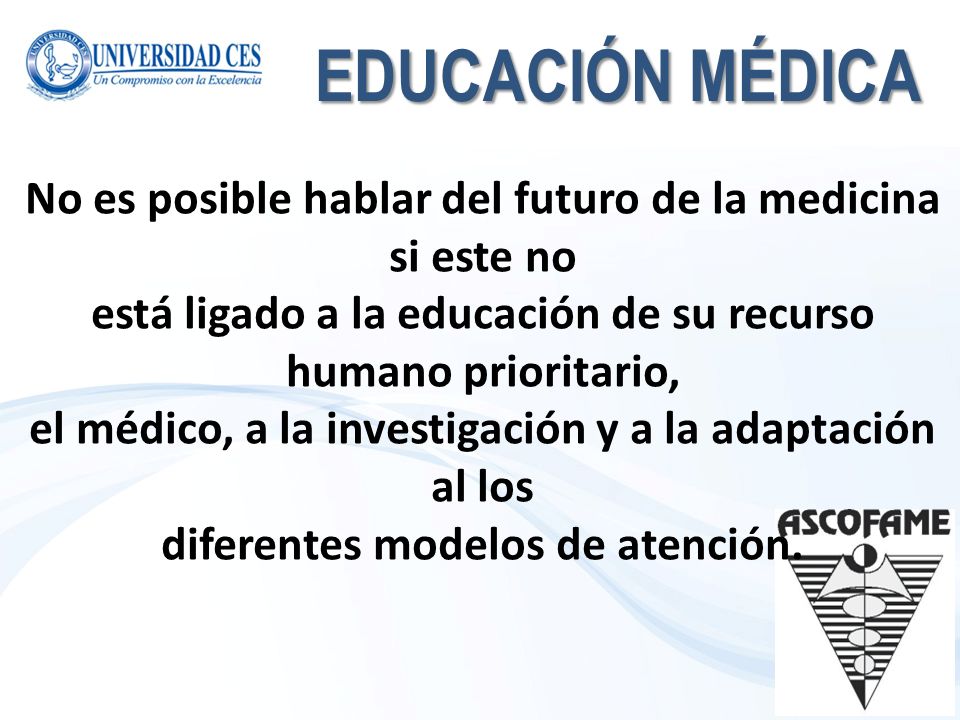 UNIVERSIDAD CES
Un Compromiso con la Excelencia

EDUCACIÓN MÉDICA

No es posible hablar del futuro de la medicina si este no está ligado a la educación de su recurso humano prioritario, el médico, a la investigación y a la adaptación al los diferentes modelos de atención.

ASCOFAME